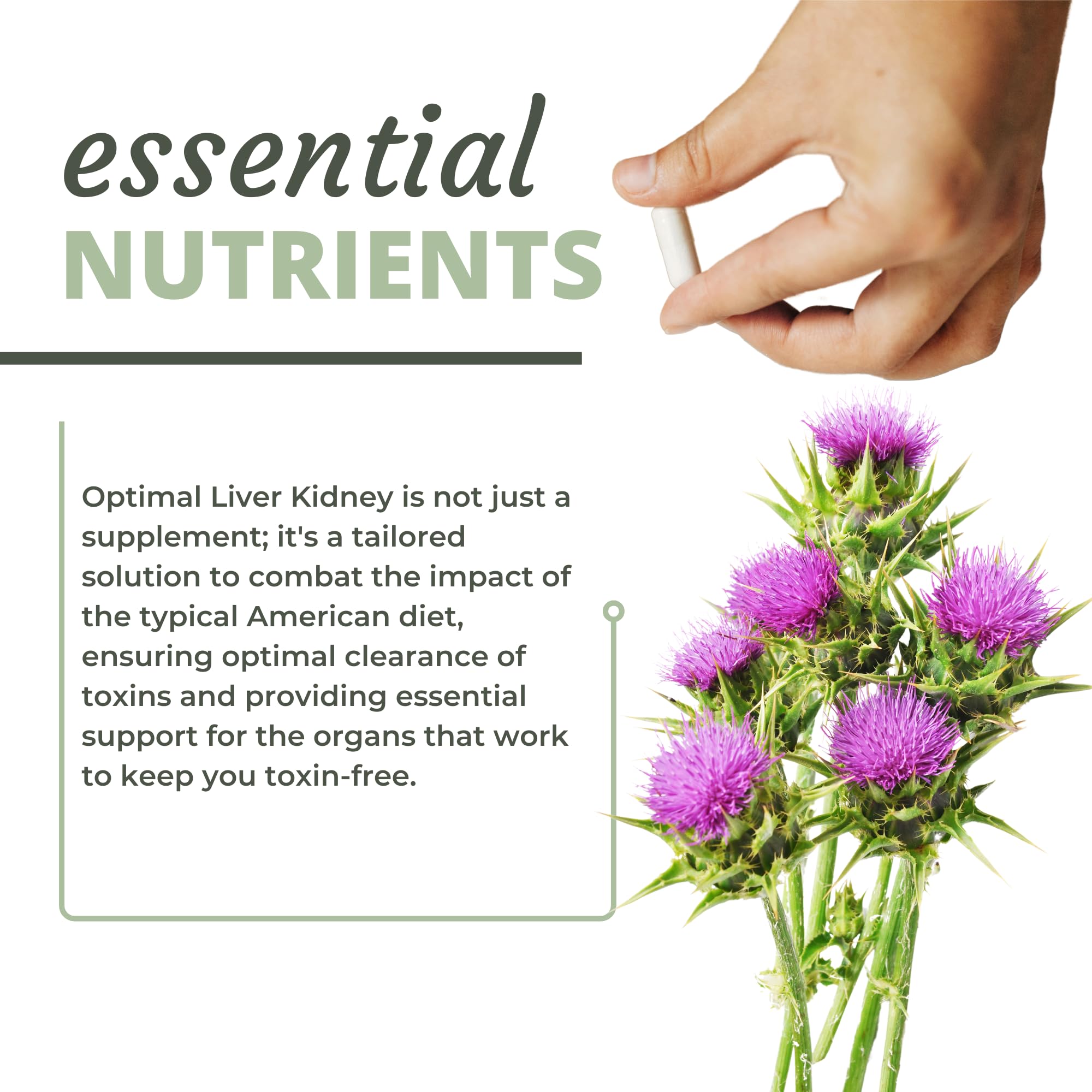 essential
NUTRIENTS

Optimal Liver Kidney is not just a supplement; it's a tailored solution to combat the impact of the typical American diet, ensuring optimal clearance of toxins and providing essential support for the organs that work to keep you toxin-free.